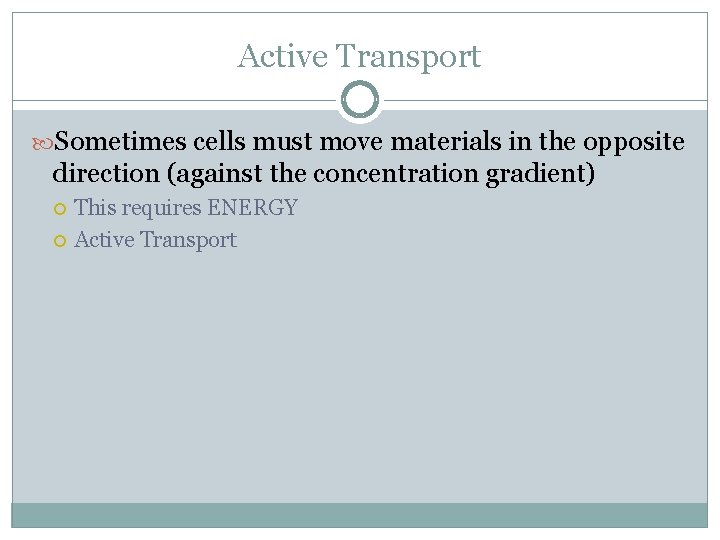 Active Transport

Sometimes cells must move materials in the opposite direction (against the concentration gradient)

This requires ENERGY

Active Transport